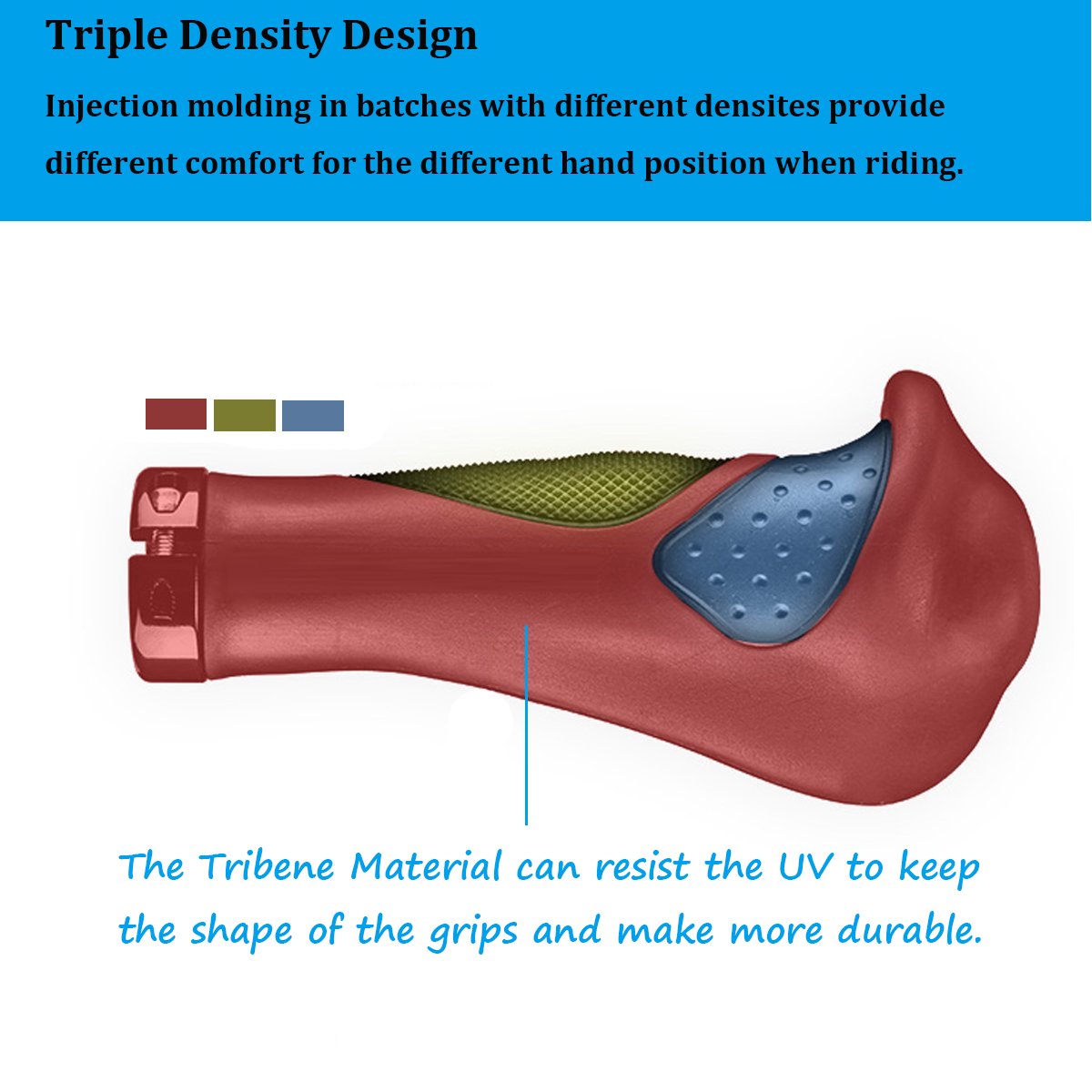 Triple Density Design

Injection molding in batches with different densites provide different comfort for the different hand position when riding.

The Tribene Material can resist the UV to keep the shape of the grips and make more durable.